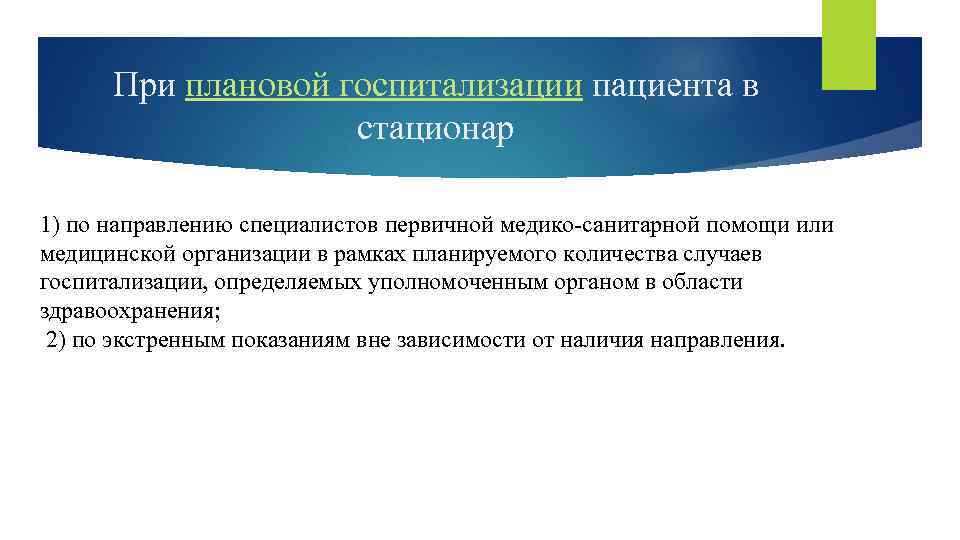 При плановой госпитализации пациента в стационар

1) по направлению специалистов первичной медико-санитарной помощи или медицинской организации в рамках планируемого количества случаев госпитализации, определяемых уполномоченным органом в области здравоохранения;
2) по экстренным показаниям вне зависимости от наличия направления.